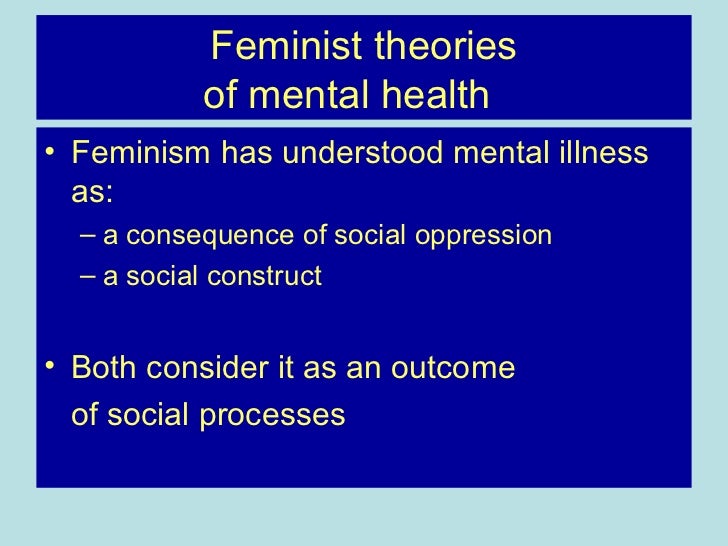 Feminist theories of mental health

• Feminism has understood mental illness as:
– a consequence of social oppression
– a social construct

• Both consider it as an outcome of social processes